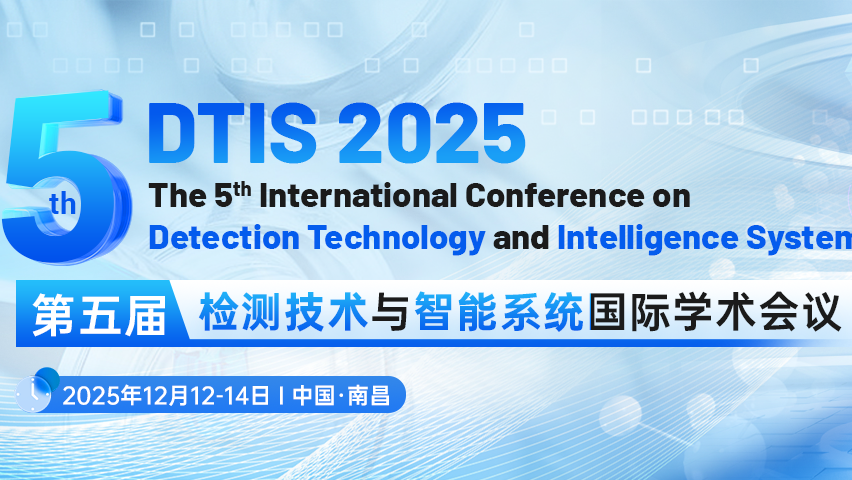 5th

DTIS 2025

The 5th International Conference on Detection Technology and Intelligence System

第五届 检测技术与智能系统国际学术会议

2025年12月12-14日 | 中国·南昌